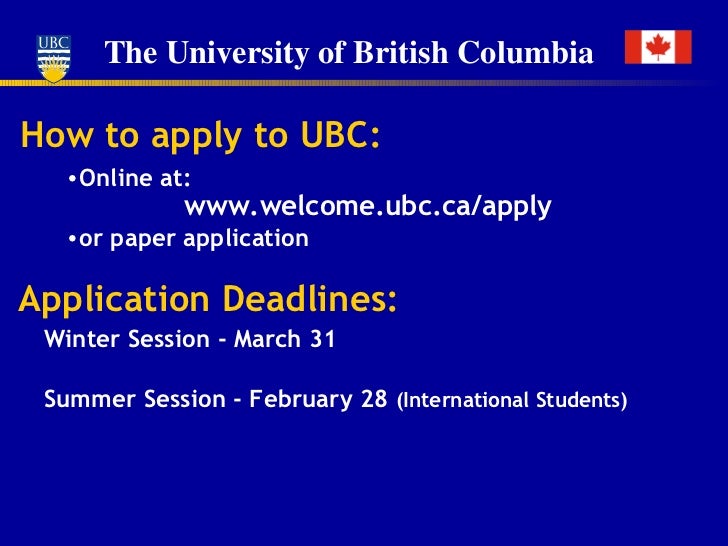 UBC

The University of British Columbia

How to apply to UBC:

•Online at:
www.welcome.ubc.ca/apply
•or paper application

Application Deadlines:

Winter Session - March 31

Summer Session - February 28 (International Students)